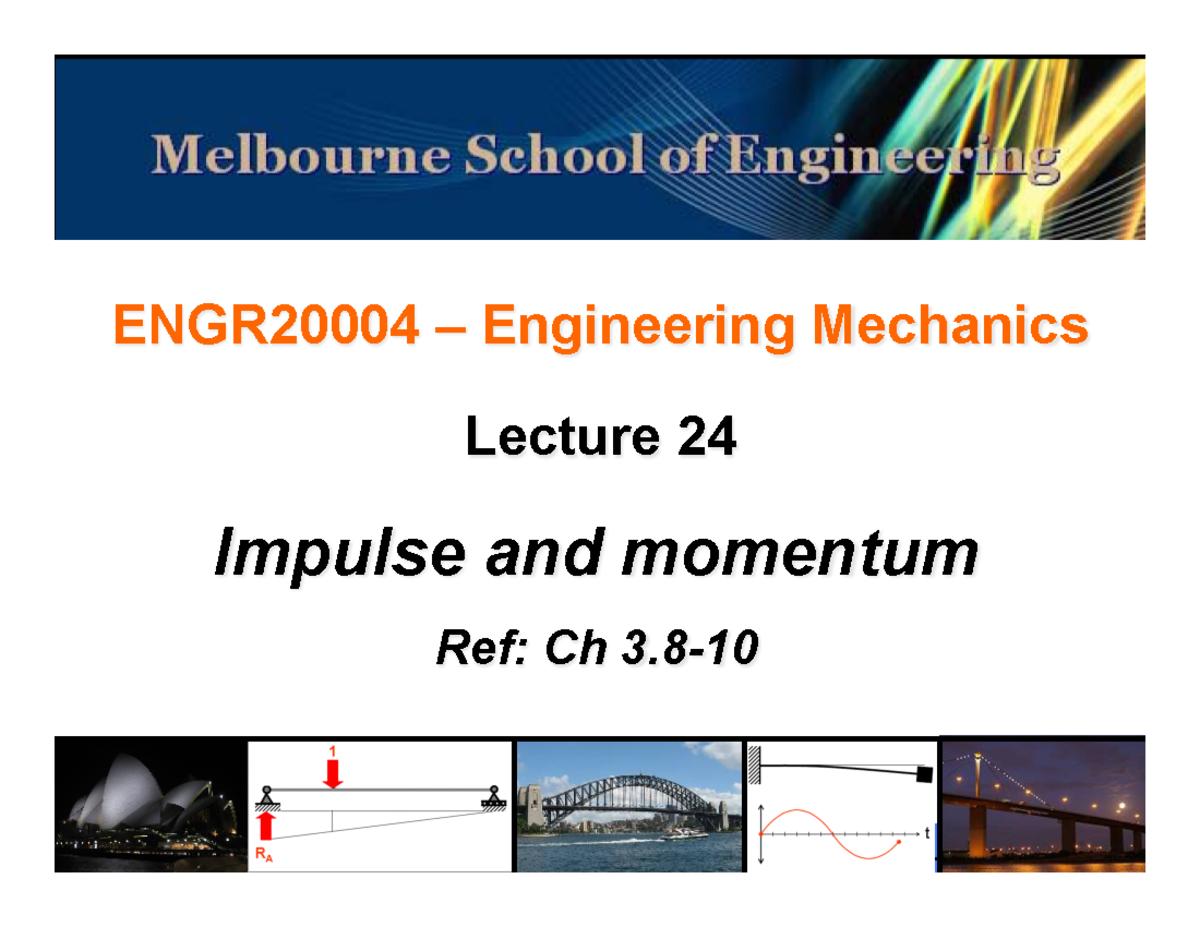 Melbourne School of Engineering

ENGR20004 – Engineering Mechanics

Lecture 24

Impulse and momentum

Ref: Ch 3.8-10

1

$R_A$

t